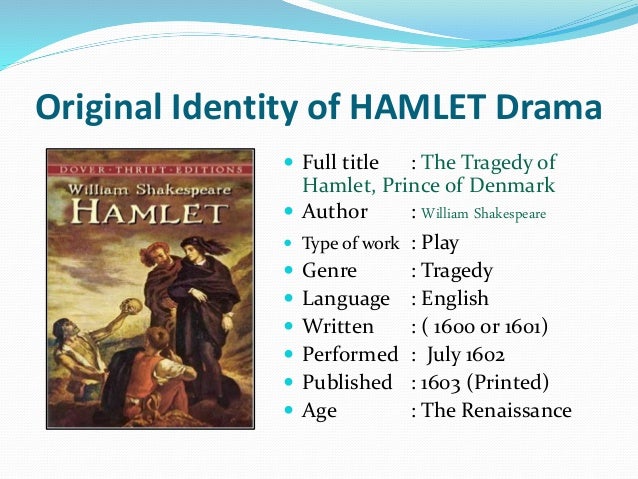 Original Identity of HAMLET Drama

DOVER · THRIFT · EDITIONS
William Shakespeare
HAMLET

- Full title : The Tragedy of Hamlet, Prince of Denmark
- Author : William Shakespeare
- Type of work : Play
- Genre : Tragedy
- Language : English
- Written : ( 1600 or 1601)
- Performed : July 1602
- Published : 1603 (Printed)
- Age : The Renaissance